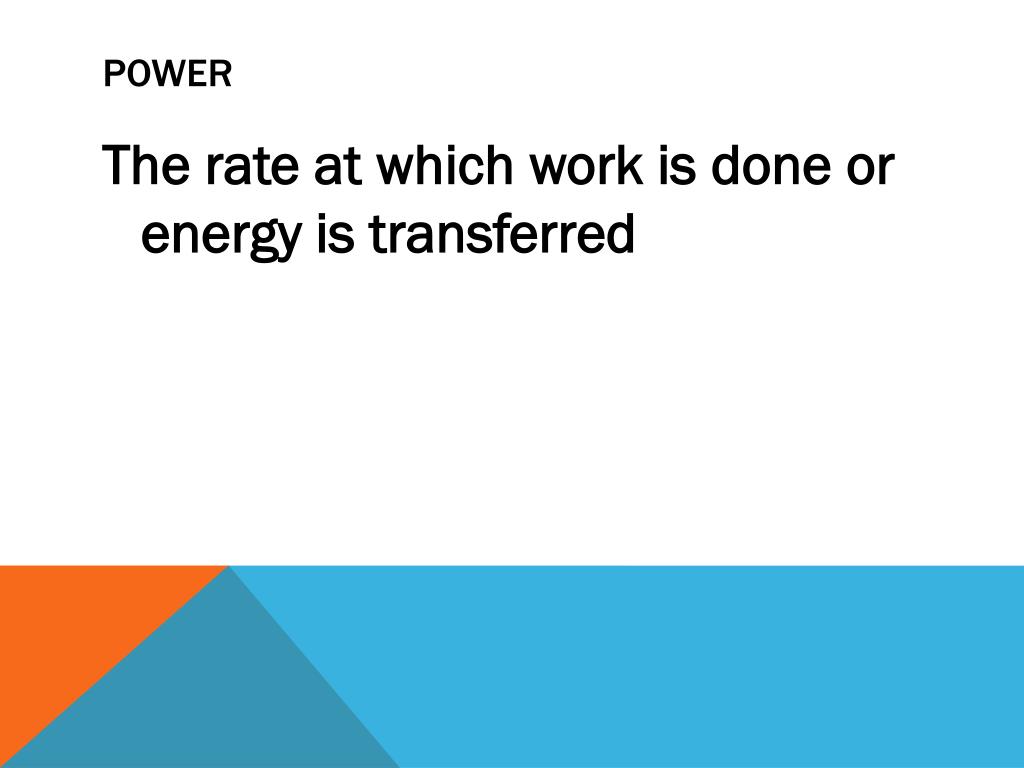 POWER

The rate at which work is done or energy is transferred